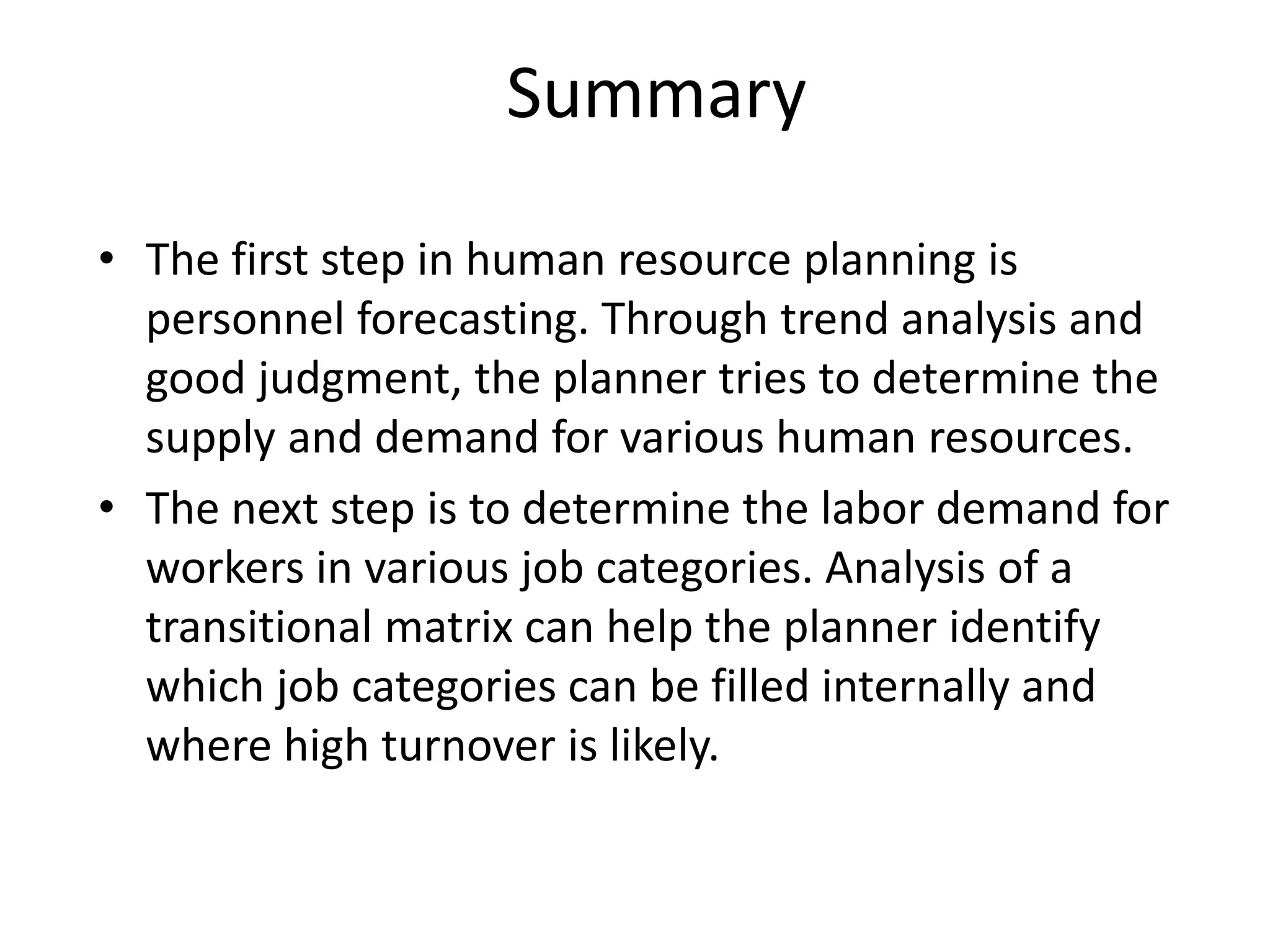 Summary

• The first step in human resource planning is personnel forecasting. Through trend analysis and good judgment, the planner tries to determine the supply and demand for various human resources.

• The next step is to determine the labor demand for workers in various job categories. Analysis of a transitional matrix can help the planner identify which job categories can be filled internally and where high turnover is likely.